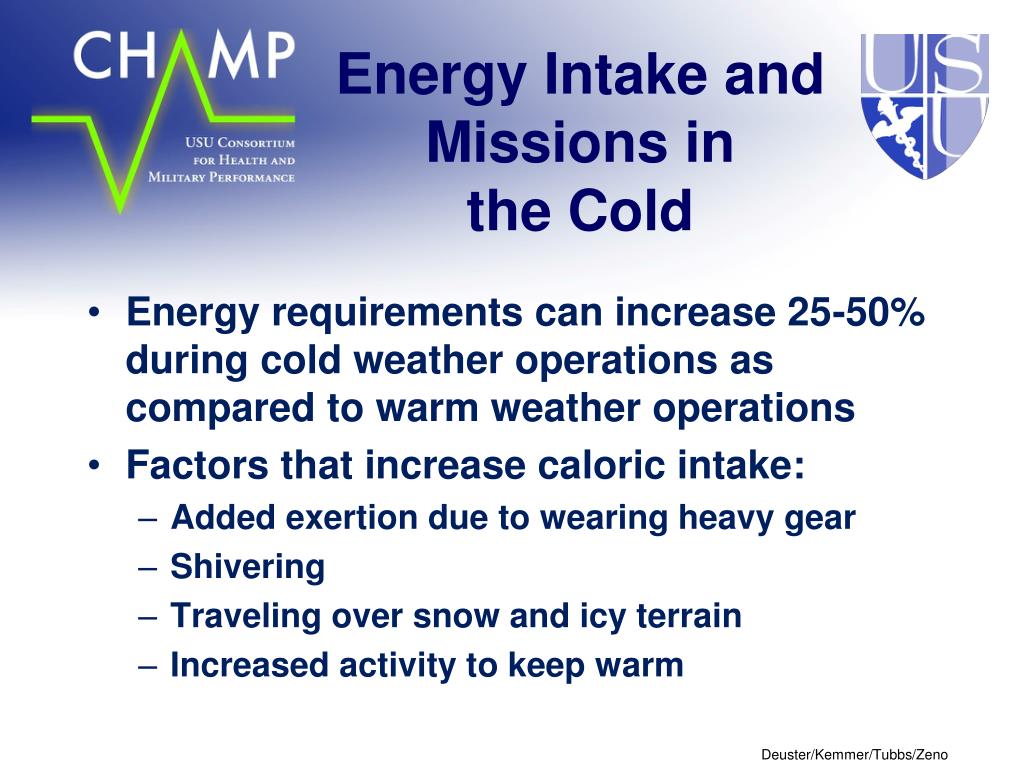 CHAMP
USU Consortium for Health and Military Performance

Energy Intake and Missions in the Cold

USU

• Energy requirements can increase 25-50% during cold weather operations as compared to warm weather operations
• Factors that increase caloric intake:
– Added exertion due to wearing heavy gear
– Shivering
– Traveling over snow and icy terrain
– Increased activity to keep warm

Deuster/Kemmer/Tubbs/Zeno